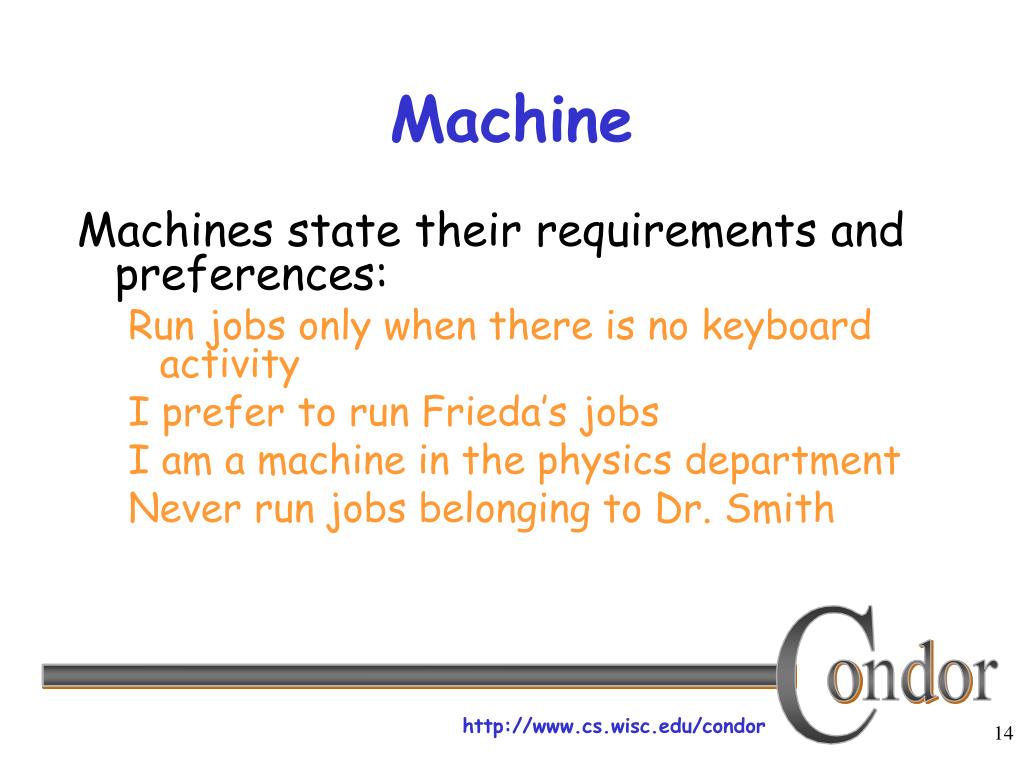 Machine

Machines state their requirements and preferences:

Run jobs only when there is no keyboard activity

I prefer to run Frieda's jobs

I am a machine in the physics department

Never run jobs belonging to Dr. Smith

Condor

http://www.cs.wisc.edu/condor

14